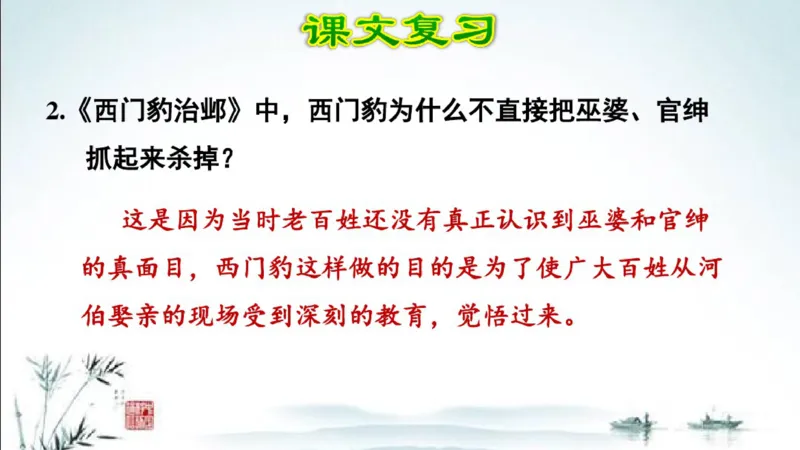 课文复习

2.《西门豹治邺》中，西门豹为什么不直接把巫婆、官绅抓起来杀掉？

这是因为当时老百姓还没有真正认识到巫婆和官绅的真面目，西门豹这样做的目的是为了使广大百姓从河伯娶亲的现场受到深刻的教育，觉悟过来。